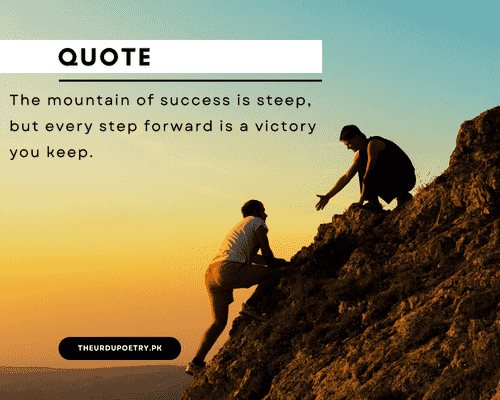 QUOTE

The mountain of success is steep, but every step forward is a victory you keep.

THEURDUPOETRY.PK